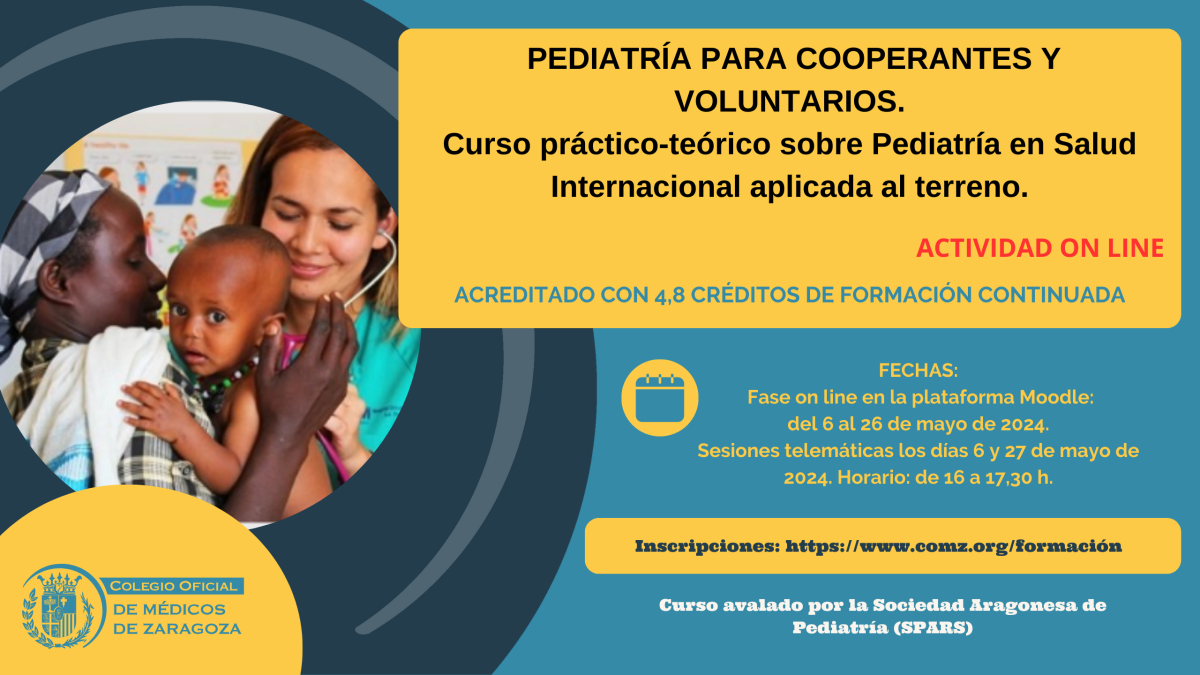 PEDIATRÍA PARA COOPERANTES Y VOLUNTARIOS.
Curso práctico-teórico sobre Pediatría en Salud Internacional aplicada al terreno.

ACTIVIDAD ON LINE

ACREDITADO CON 4,8 CRÉDITOS DE FORMACIÓN CONTINUADA

FECHAS:
Fase on line en la plataforma Moodle: del 6 al 26 de mayo de 2024.
Sesiones telemáticas los días 6 y 27 de mayo de 2024. Horario: de 16 a 17,30 h.

Inscripciones: https://www.comz.org/formación

Curso avalado por la Sociedad Aragonesa de Pediatría (SPARS)

COLEGIO OFICIAL DE MÉDICOS DE ZARAGOZA